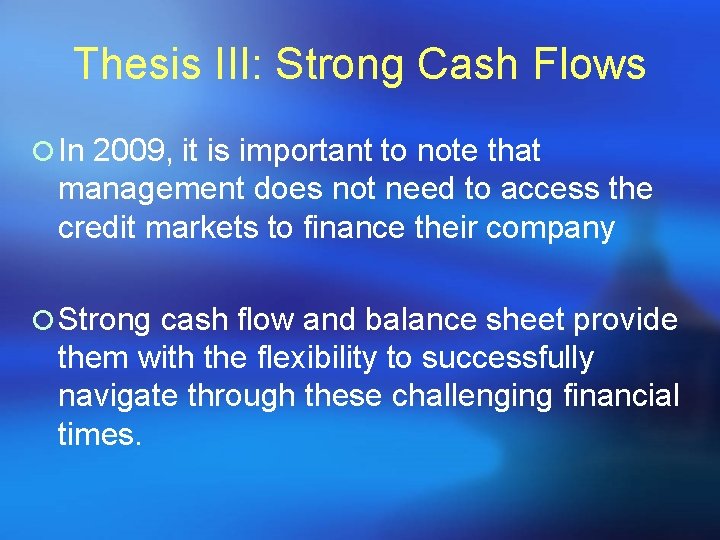 Thesis III: Strong Cash Flows

In 2009, it is important to note that management does not need to access the credit markets to finance their company

Strong cash flow and balance sheet provide them with the flexibility to successfully navigate through these challenging financial times.